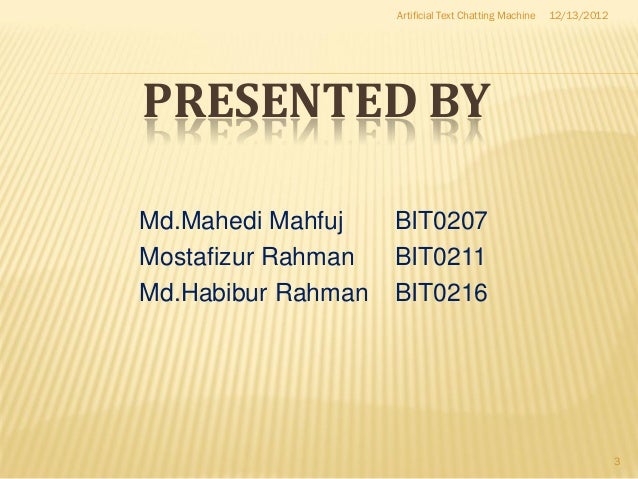 Artificial Text Chatting Machine 12/13/2012

PRESENTED BY

Md.Mahedi Mahfuj BIT0207
Mostafizur Rahman BIT0211
Md.Habibur Rahman BIT0216

3